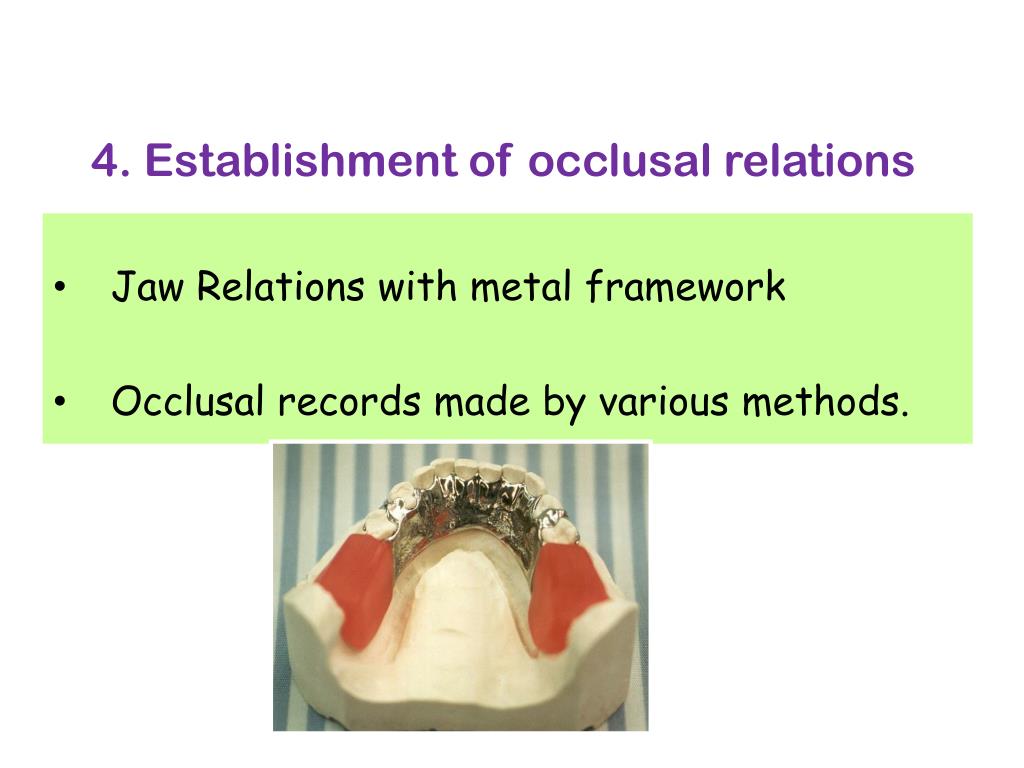 4. Establishment of occlusal relations

• Jaw Relations with metal framework

• Occlusal records made by various methods.